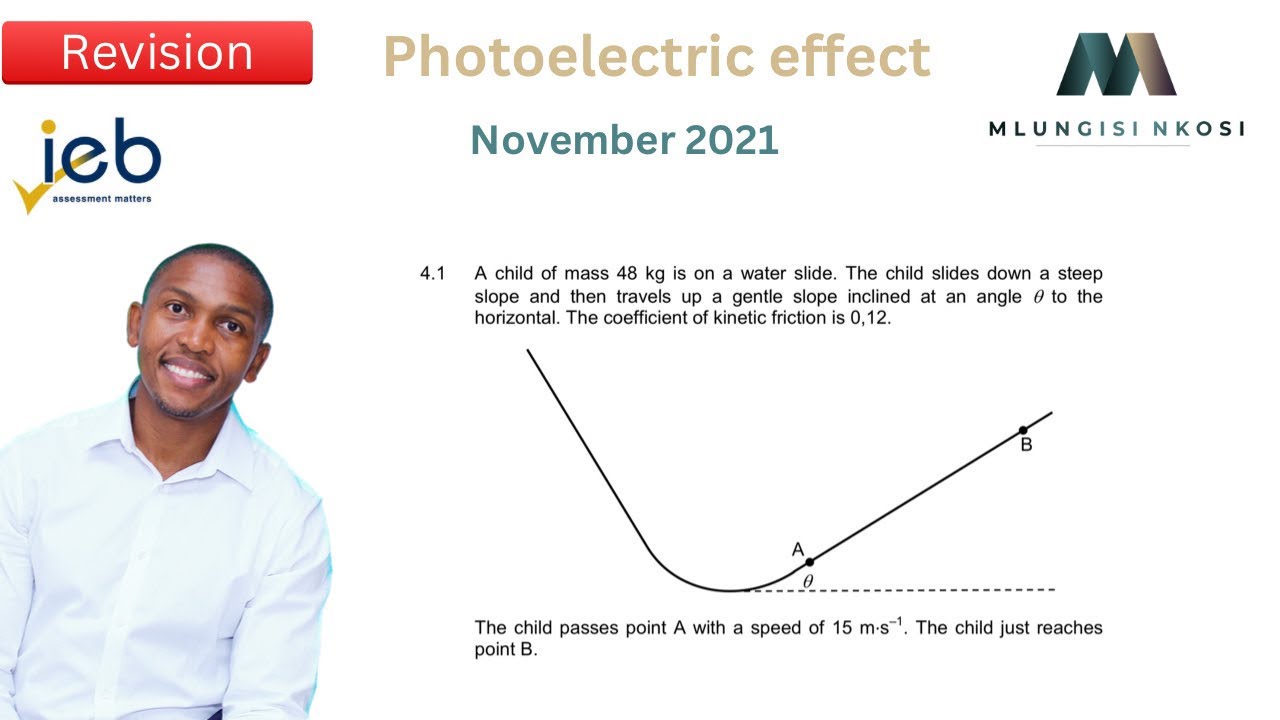 Revision

Photoelectric effect

MLUNGISI NKOSI

ieb
assessment matters

November 2021

4.1 A child of mass 48 kg is on a water slide. The child slides down a steep slope and then travels up a gentle slope inclined at an angle $\theta$ to the horizontal. The coefficient of kinetic friction is 0,12.

B

A

$\theta$

The child passes point A with a speed of 15 $m \cdot s^{-1}$. The child just reaches point B.